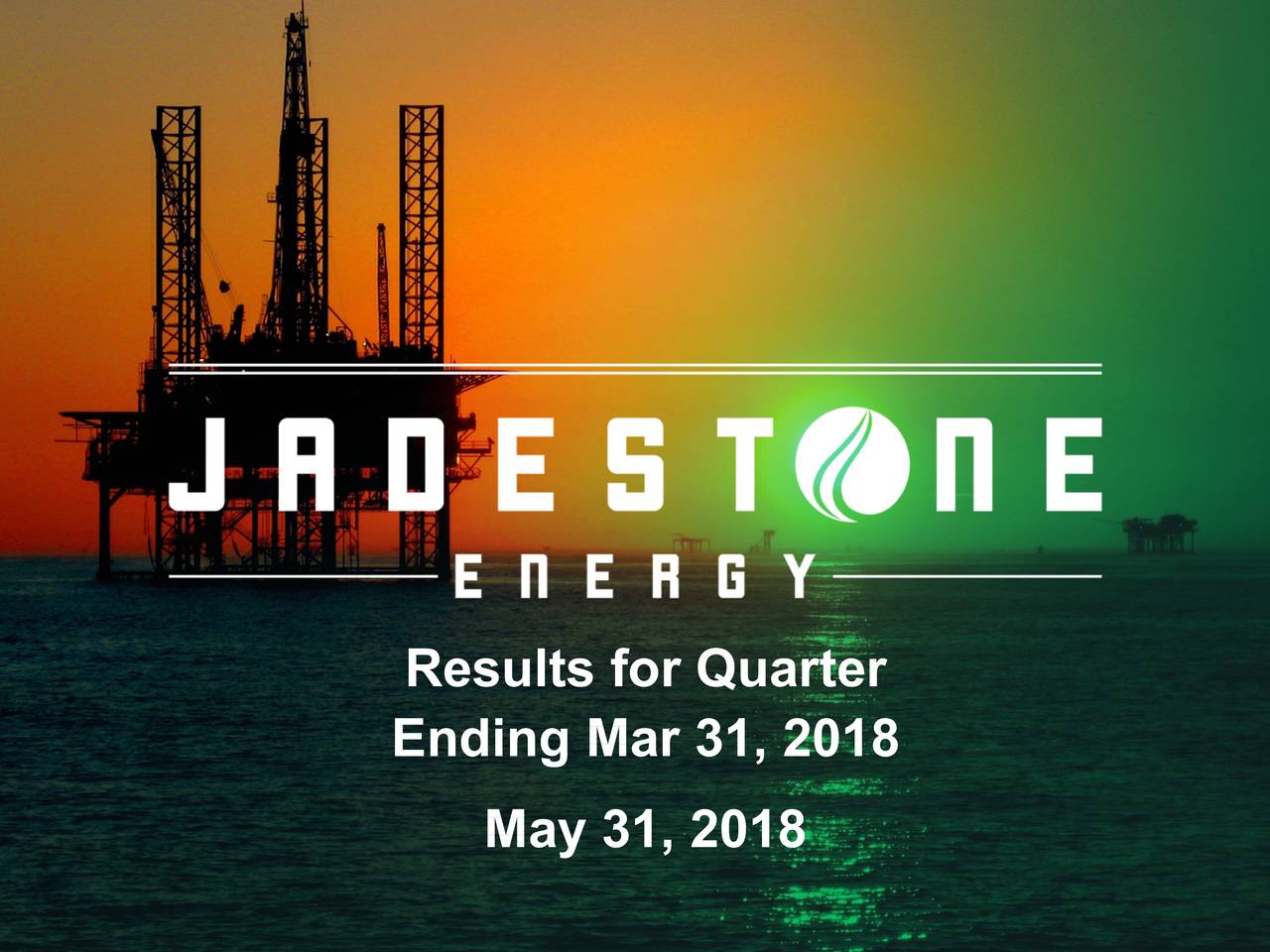 JADESTONE
ENERGY

Results for Quarter
Ending Mar 31, 2018

May 31, 2018